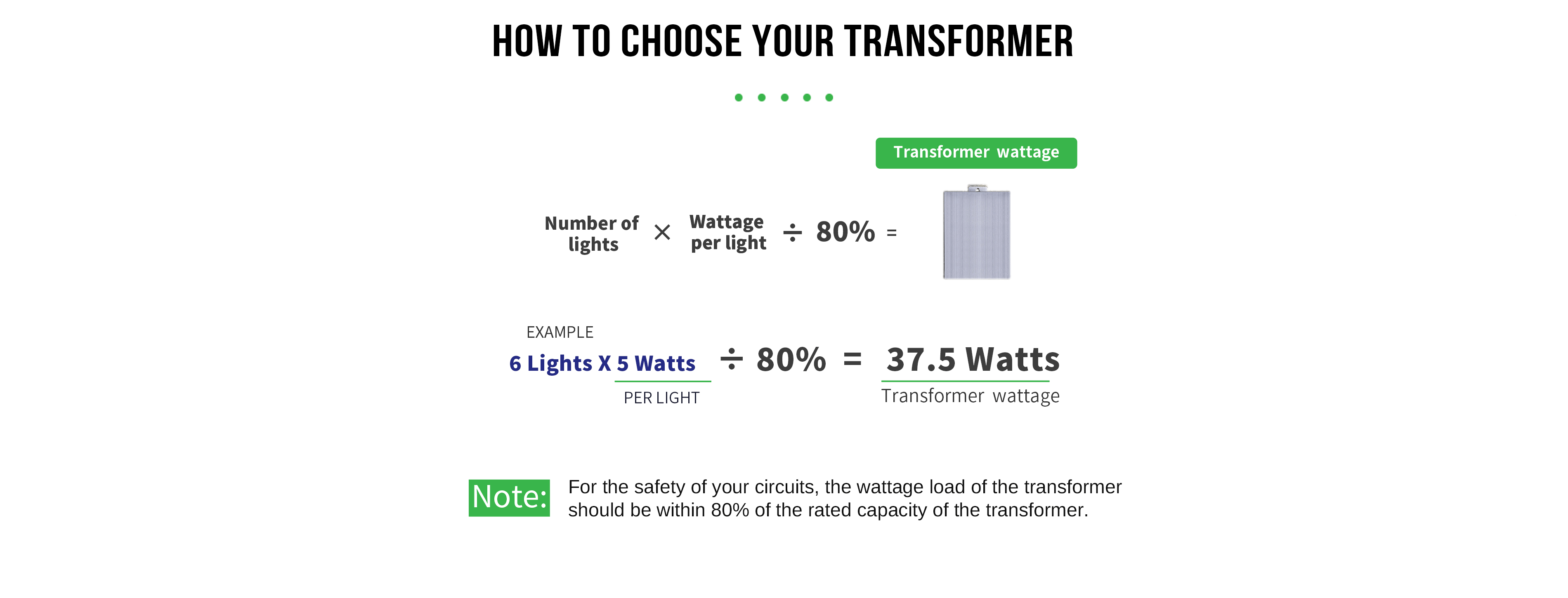 HOW TO CHOOSE YOUR TRANSFORMER

Transformer wattage

Number of lights × Wattage per light ÷ 80% =

EXAMPLE

6 Lights X 5 Watts ÷ 80% = 37.5 Watts

PER LIGHT

Transformer wattage

Note: For the safety of your circuits, the wattage load of the transformer should be within 80% of the rated capacity of the transformer.